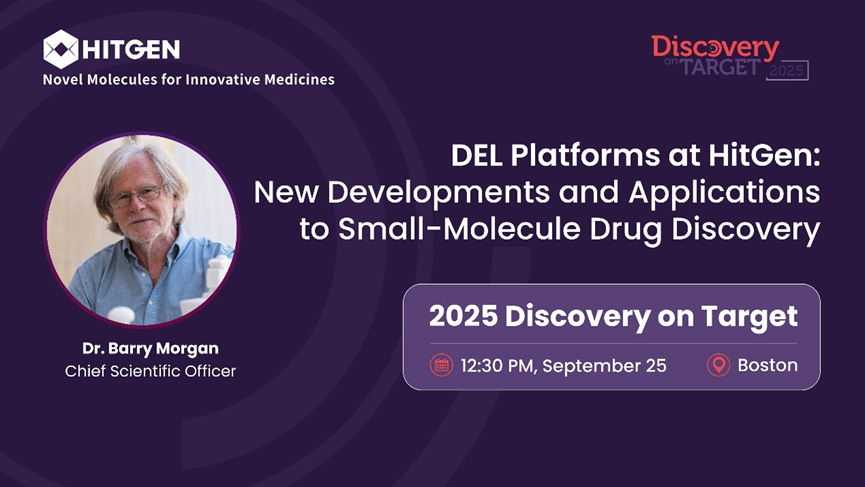 HITGEN
Novel Molecules for Innovative Medicines

Discovery on TARGET 2025

DEL Platforms at HitGen: New Developments and Applications to Small-Molecule Drug Discovery

Dr. Barry Morgan
Chief Scientific Officer

2025 Discovery on Target

12:30 PM, September 25

Boston